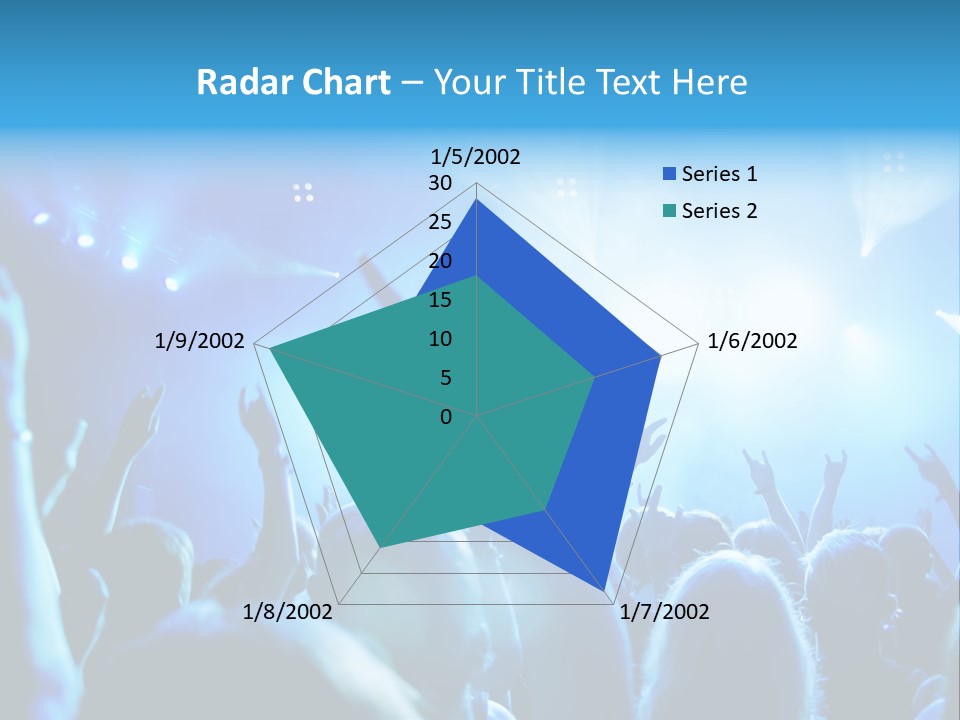 Radar Chart – Your Title Text Here

1/5/2002
30
25
20
15
10
5
0
1/6/2002
1/7/2002
1/8/2002
1/9/2002

Series 1
Series 2